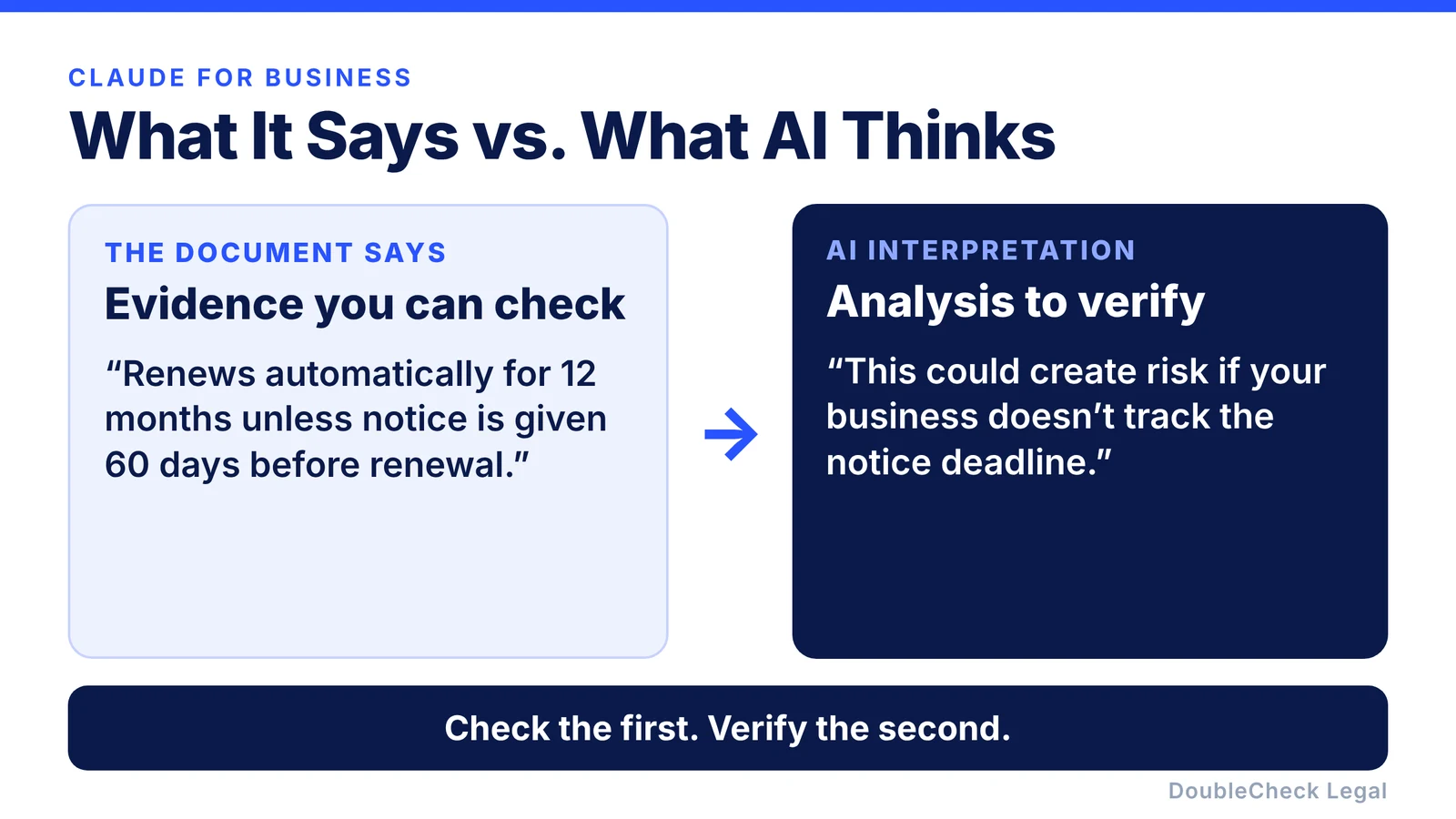 CLAUDE FOR BUSINESS

What It Says vs. What AI Thinks

THE DOCUMENT SAYS

Evidence you can check

"Renews automatically for 12 months unless notice is given 60 days before renewal."

→

AI INTERPRETATION

Analysis to verify

"This could create risk if your business doesn't track the notice deadline."

Check the first. Verify the second.

DoubleCheck Legal